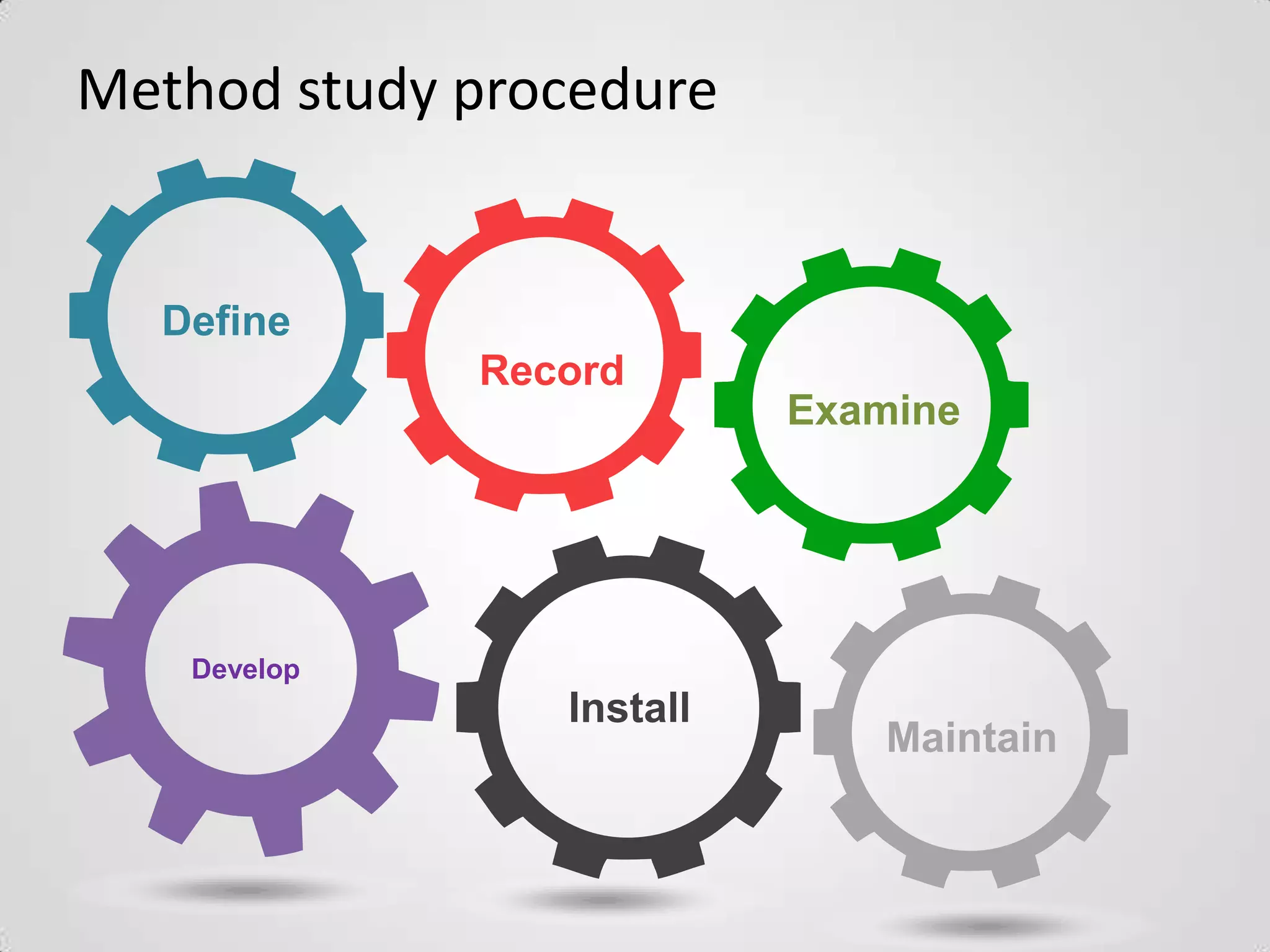 Method study procedure

Define

Record

Examine

Develop

Install

Maintain